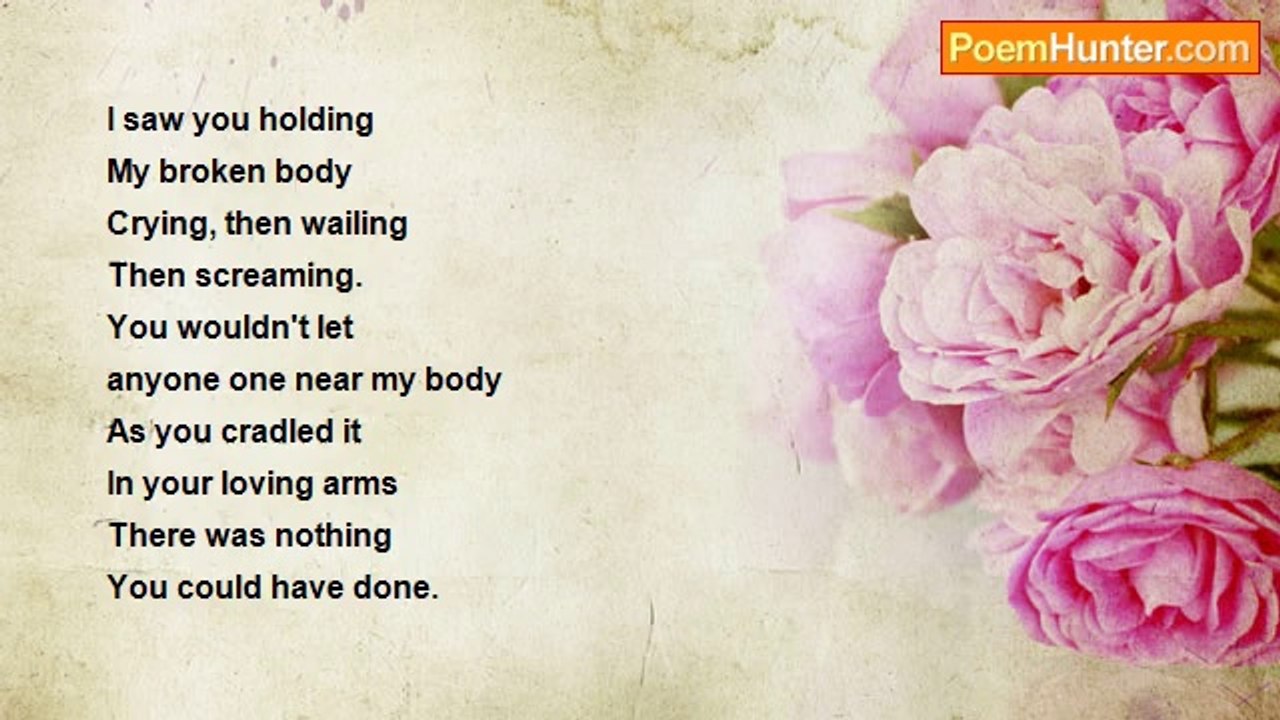 PoemHunter.com

I saw you holding
My broken body
Crying, then wailing
Then screaming.
You wouldn't let
anyone one near my body
As you cradled it
In your loving arms
There was nothing
You could have done.